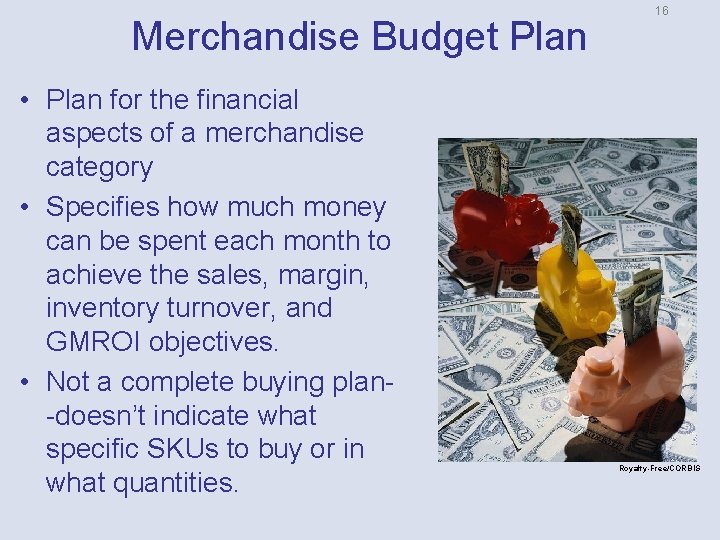 16

Merchandise Budget Plan

• Plan for the financial aspects of a merchandise category
• Specifies how much money can be spent each month to achieve the sales, margin, inventory turnover, and GMROI objectives.
• Not a complete buying plan--doesn't indicate what specific SKUs to buy or in what quantities.

Royalty-Free/CORBIS